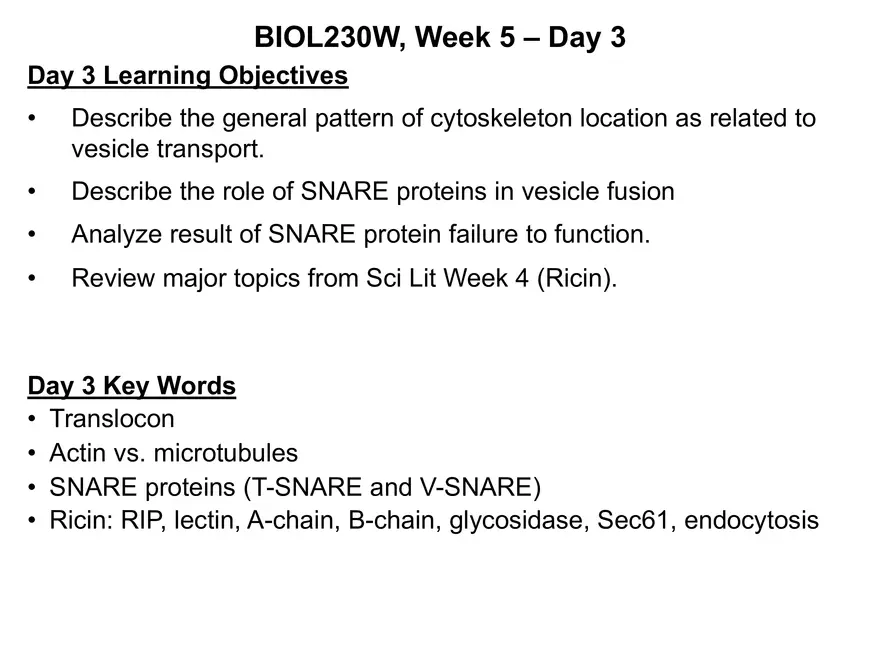 BIOL230W, Week 5 – Day 3

Day 3 Learning Objectives

• Describe the general pattern of cytoskeleton location as related to vesicle transport.

• Describe the role of SNARE proteins in vesicle fusion

• Analyze result of SNARE protein failure to function.

• Review major topics from Sci Lit Week 4 (Ricin).

Day 3 Key Words

• Translocon
• Actin vs. microtubules
• SNARE proteins (T-SNARE and V-SNARE)
• Ricin: RIP, lectin, A-chain, B-chain, glycosidase, Sec61, endocytosis